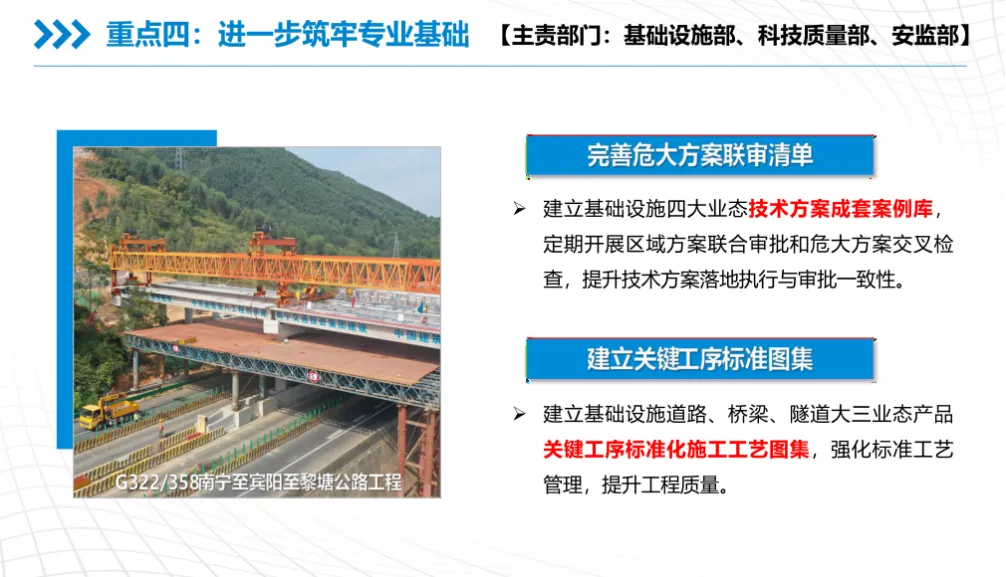 重点四：进一步筑牢专业基础 【主责部门：基础设施部、科技质量部、安监部】

G322/358南宁至宾阳至黎塘公路工程

完善危大方案联审清单

➢ 建立基础设施四大业态技术方案成套案例库，定期开展区域方案联合审批和危大方案交叉检查，提升技术方案落地执行与审批一致性。

建立关键工序标准图集

➢ 建立基础设施道路、桥梁、隧道大三业态产品关键工序标准化施工工艺图集，强化标准工艺管理，提升工程质量。